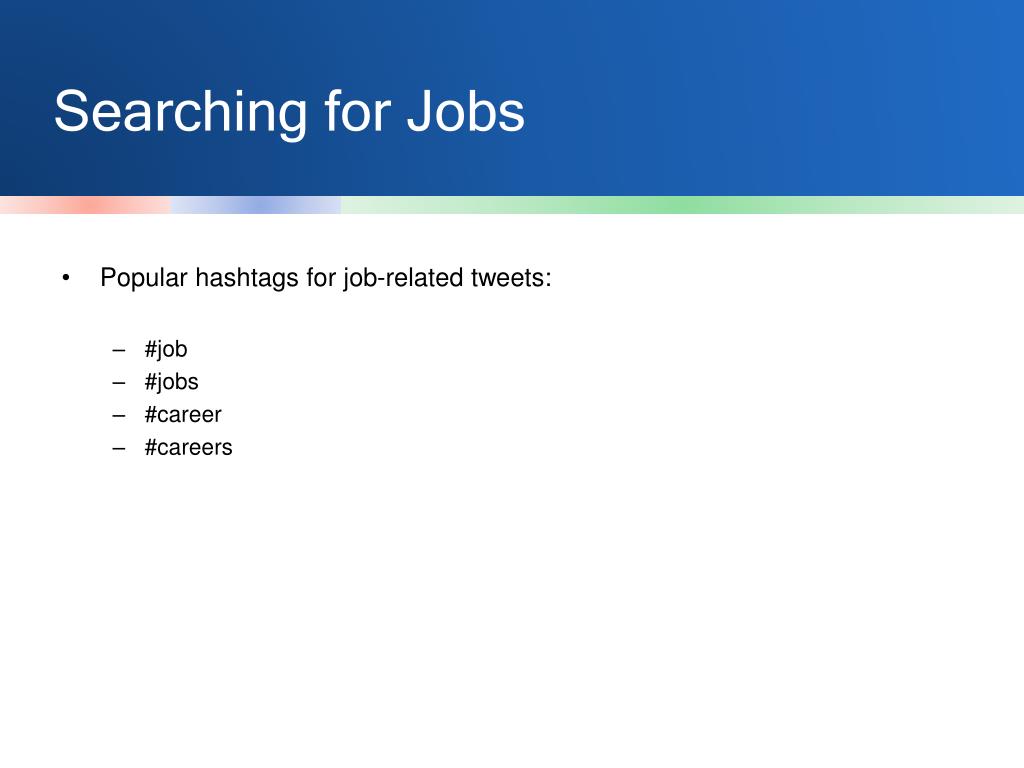 Searching for Jobs

• Popular hashtags for job-related tweets:

– #job
– #jobs
– #career
– #careers